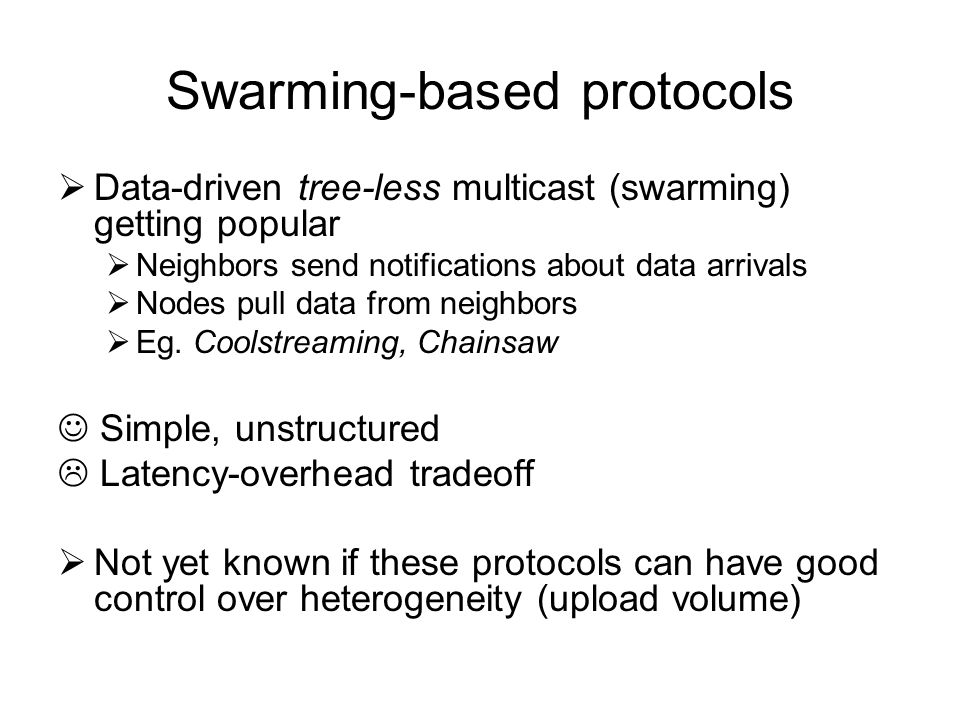 Swarming-based protocols

➢ Data-driven tree-less multicast (swarming) getting popular

➢ Neighbors send notifications about data arrivals

➢ Nodes pull data from neighbors

➢ Eg. Coolstreaming, Chainsaw

☺ Simple, unstructured

☹ Latency-overhead tradeoff

➢ Not yet known if these protocols can have good control over heterogeneity (upload volume)